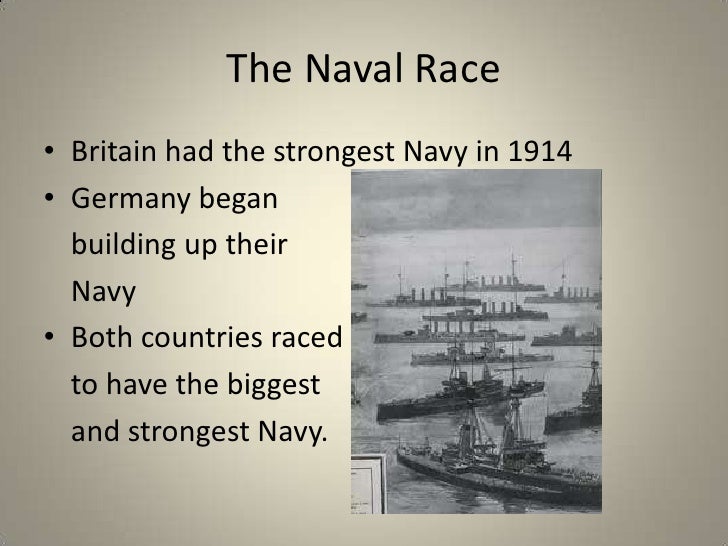 The Naval Race

• Britain had the strongest Navy in 1914
• Germany began building up their Navy
• Both countries raced to have the biggest and strongest Navy.